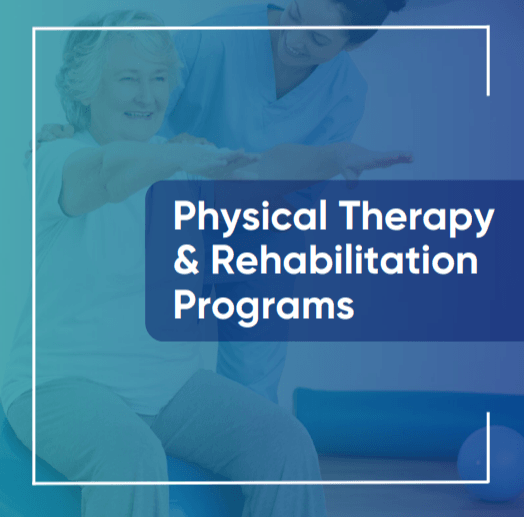 Physical Therapy & Rehabilitation Programs